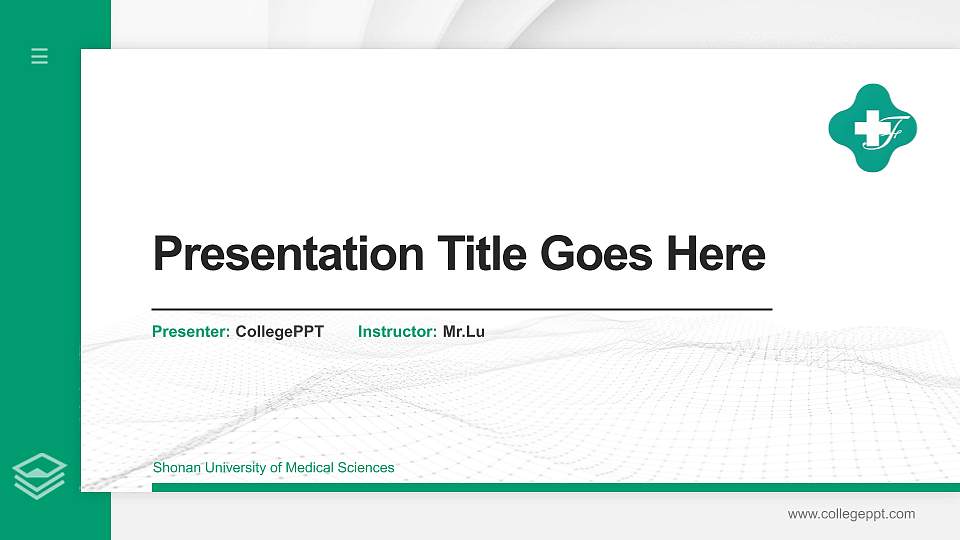 Presentation Title Goes Here

Presenter: CollegePPT Instructor: Mr.Lu

Shonan University of Medical Sciences

www.collegeppt.com